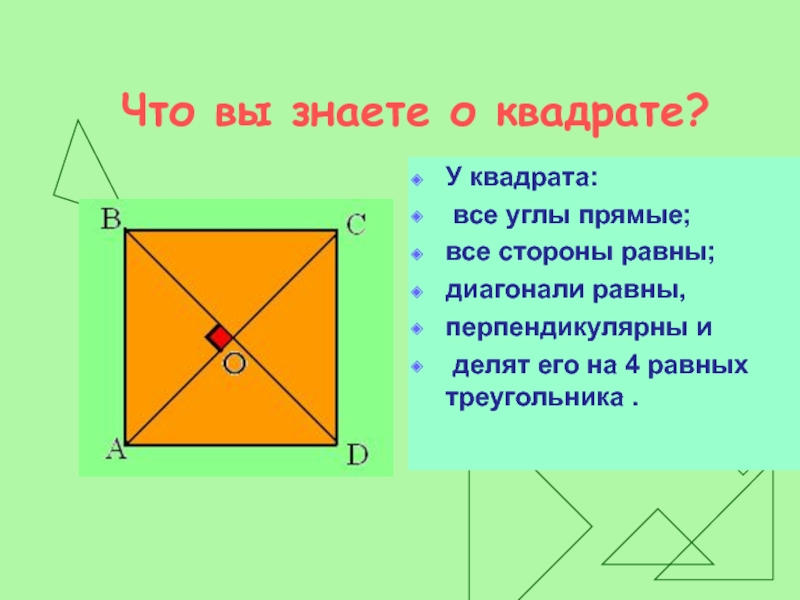 Что вы знаете о квадрате?

B
C
O
A
D

У квадрата:

все углы прямые;

все стороны равны;

диагонали равны,

перпендикулярны и

делят его на 4 равных треугольника .